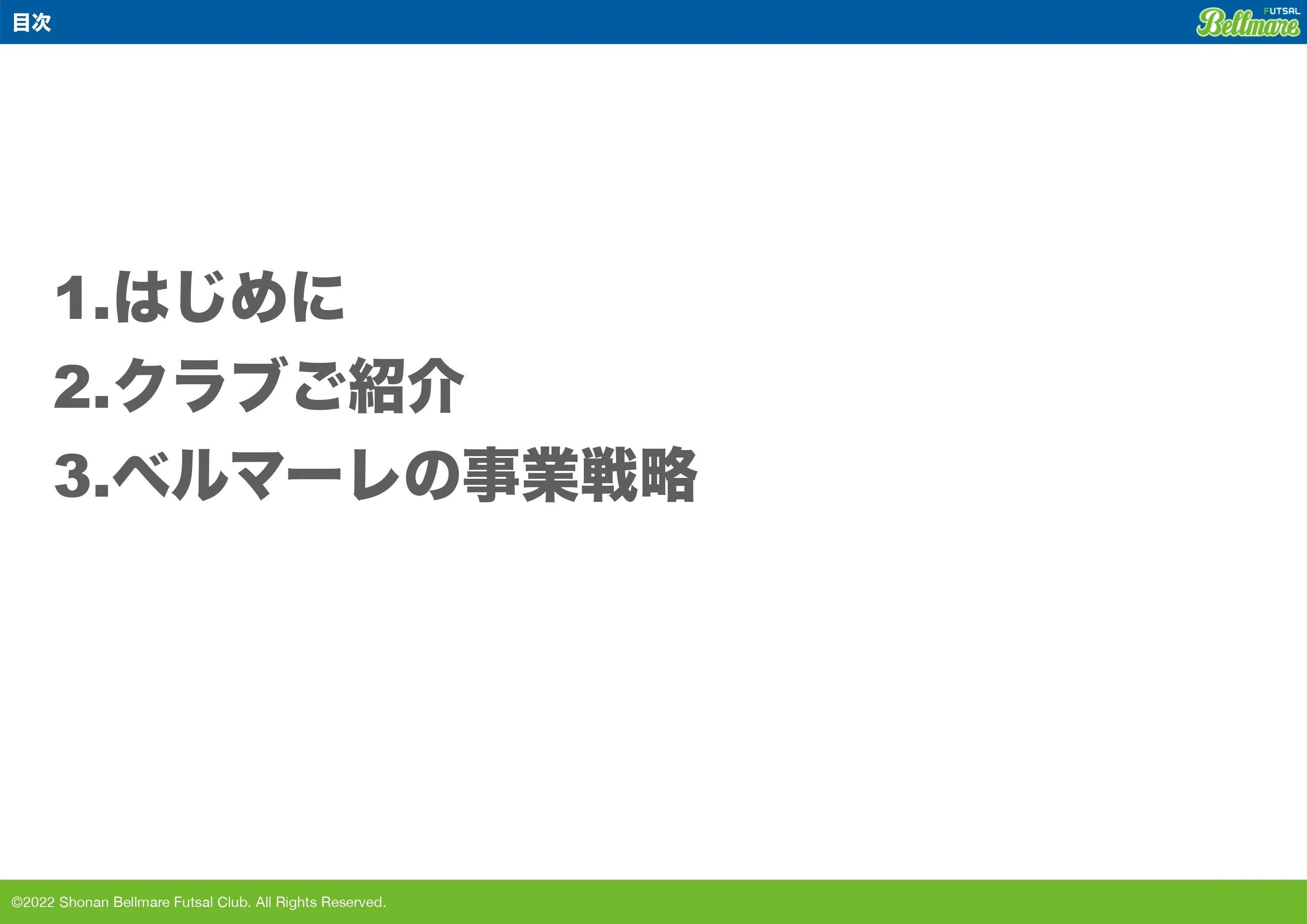 目次

FUTSAL
Bellmare

1.はじめに

2.クラブご紹介

3.ベルマーレの事業戦略

©2022 Shonan Bellmare Futsal Club. All Rights Reserved.